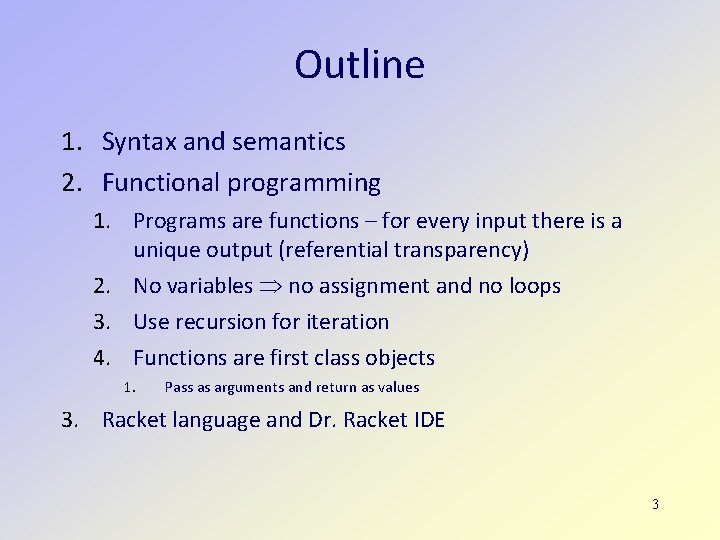 Outline

1. Syntax and semantics
2. Functional programming
   1. Programs are functions – for every input there is a unique output (referential transparency)
   2. No variables $\Rightarrow$ no assignment and no loops
   3. Use recursion for iteration
   4. Functions are first class objects
      1. Pass as arguments and return as values
3. Racket language and Dr. Racket IDE

3